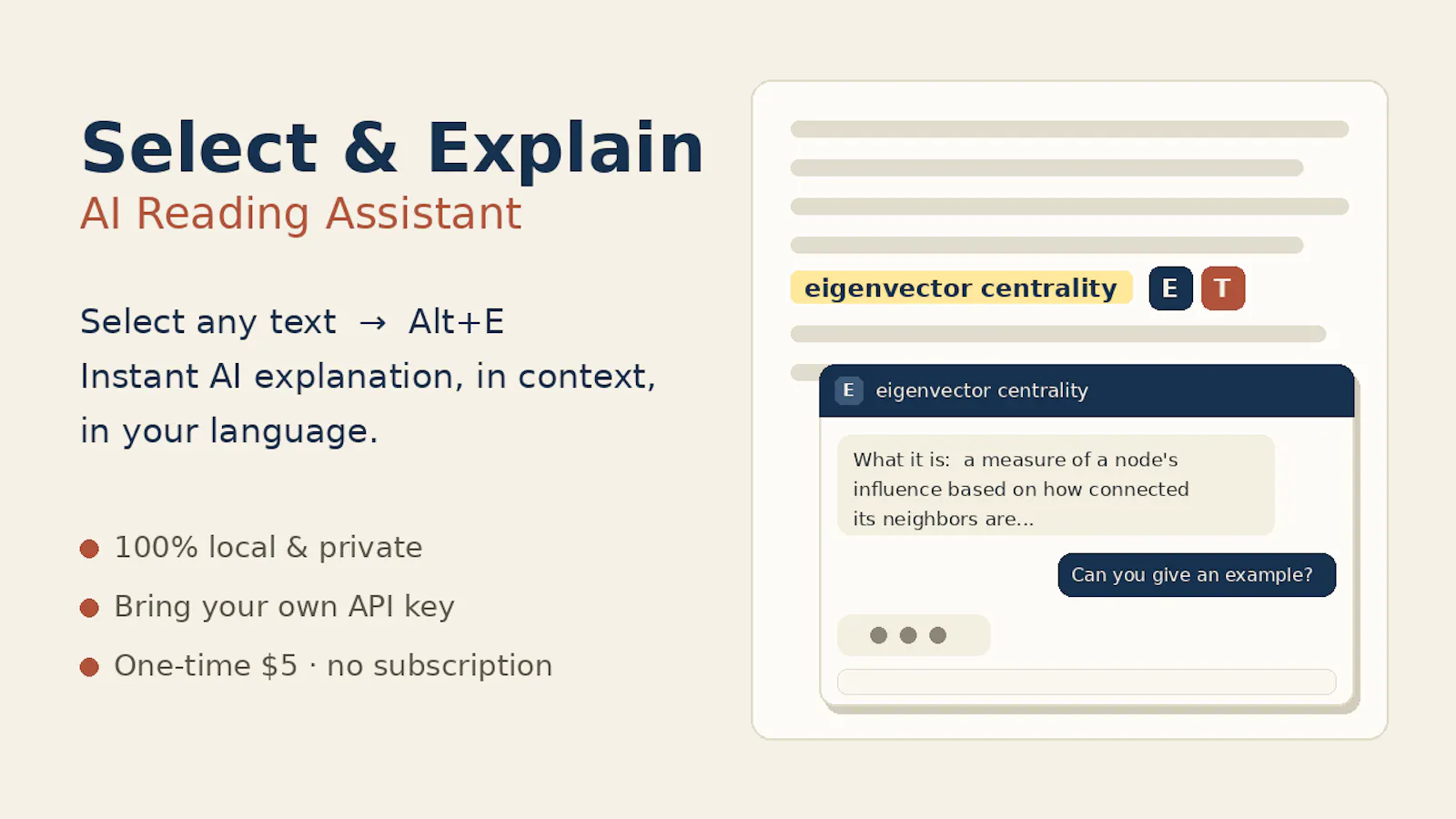 Select & Explain
AI Reading Assistant

Select any text → Alt+E
Instant AI explanation, in context, in your language.

100% local & private
Bring your own API key
One-time $5 · no subscription

eigenvector centrality E T

E eigenvector centrality

What it is: a measure of a node's influence based on how connected its neighbors are...

Can you give an example?